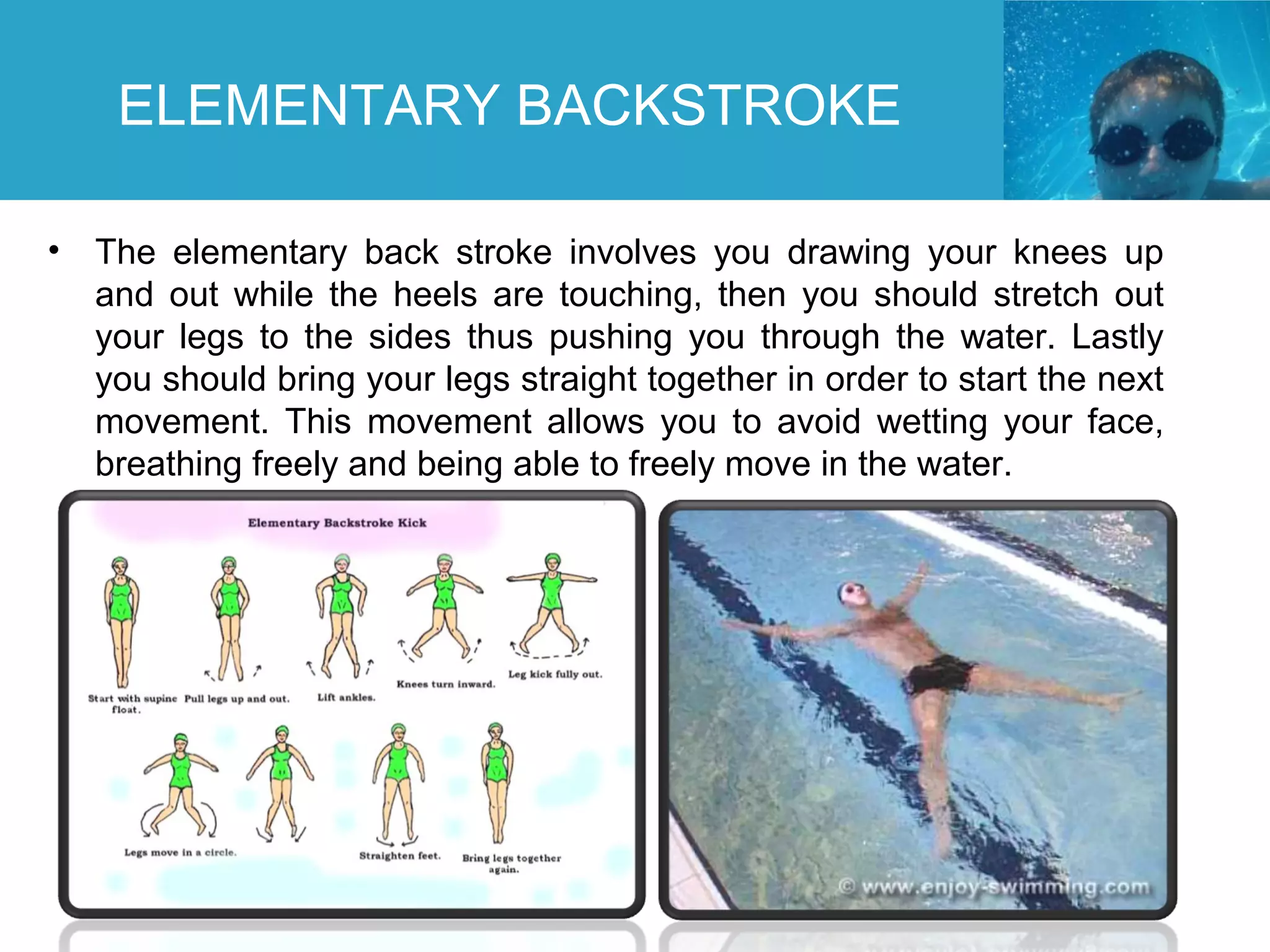 ELEMENTARY BACKSTROKE

• The elementary back stroke involves you drawing your knees up and out while the heels are touching, then you should stretch out your legs to the sides thus pushing you through the water. Lastly you should bring your legs straight together in order to start the next movement. This movement allows you to avoid wetting your face, breathing freely and being able to freely move in the water.

Elementary Backstroke Kick

Start with supine float.

Pull legs up and out.

Lift ankles.

Knees turn inward.

Leg kick fully out.

Legs move in a circle.

Straighten feet.

Bring legs together again.

© www.enjoy-swimming.com